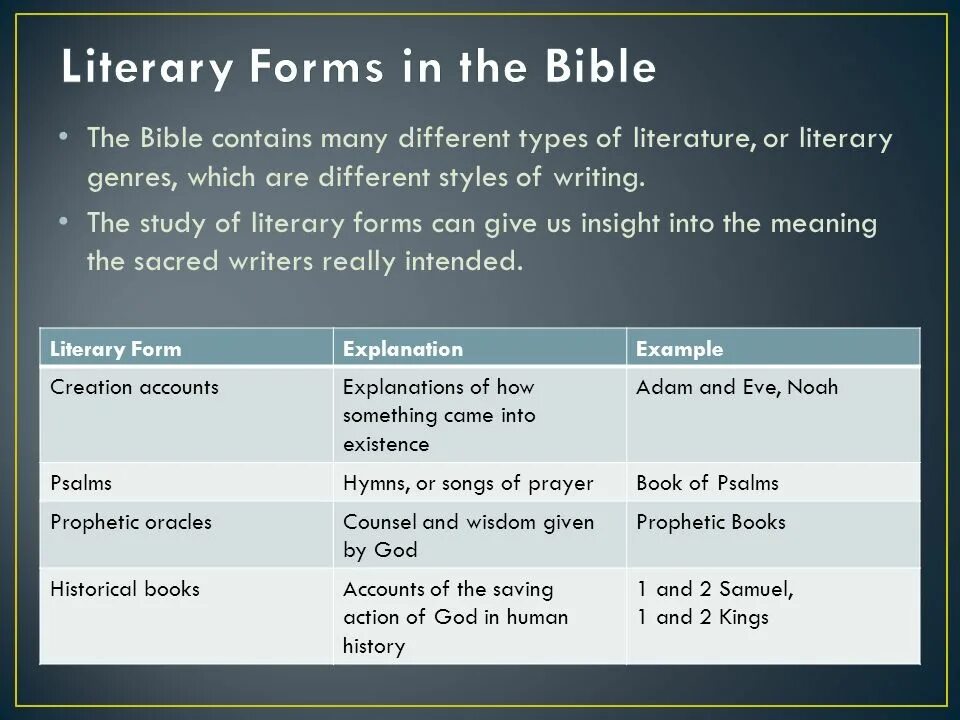 Literary Forms in the Bible

• The Bible contains many different types of literature, or literary genres, which are different styles of writing.
• The study of literary forms can give us insight into the meaning the sacred writers really intended.

| Literary Form | Explanation | Example |
|---|---|---|
| Creation accounts | Explanations of how something came into existence | Adam and Eve, Noah |
| Psalms | Hymns, or songs of prayer | Book of Psalms |
| Prophetic oracles | Counsel and wisdom given by God | Prophetic Books |
| Historical books | Accounts of the saving action of God in human history | 1 and 2 Samuel, 1 and 2 Kings |